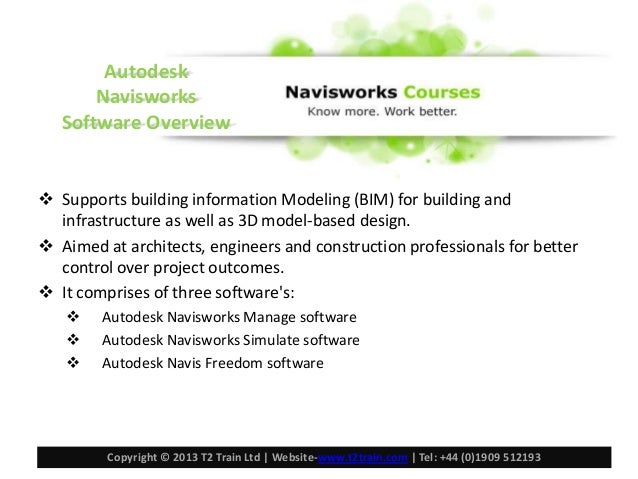 Autodesk Navisworks Software Overview

Navisworks Courses
Know more. Work better.

❖ Supports building information Modeling (BIM) for building and infrastructure as well as 3D model-based design.
❖ Aimed at architects, engineers and construction professionals for better control over project outcomes.
❖ It comprises of three software's:
❖ Autodesk Navisworks Manage software
❖ Autodesk Navisworks Simulate software
❖ Autodesk Navis Freedom software

Copyright © 2013 T2 Train Ltd | Website-www.t2train.com | Tel: +44 (0)1909 512193